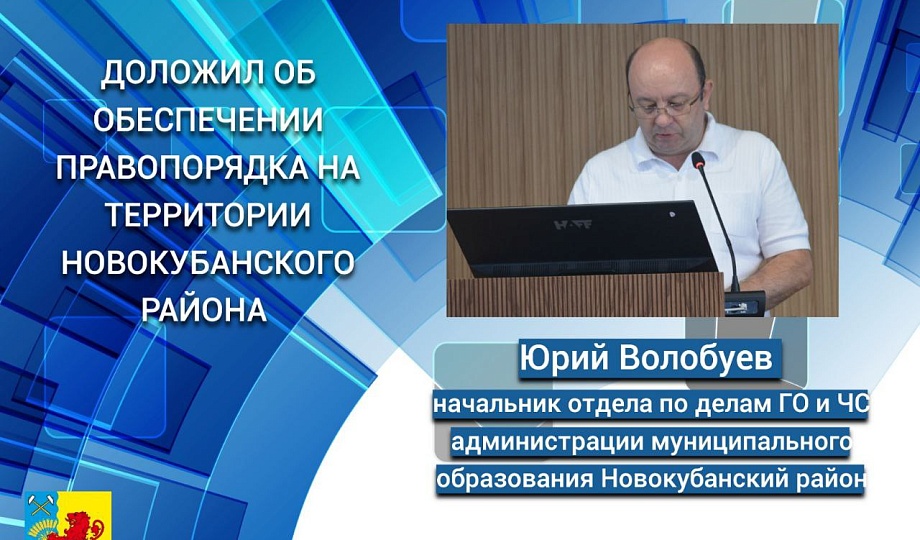 ДОЛОЖИЛ ОБ ОБЕСПЕЧЕНИИ ПРАВОПОРЯДКА НА ТЕРРИТОРИИ НОВОКУБАНСКОГО РАЙОНА

Юрий Волобуев

начальник отдела по делам ГО и ЧС администрации муниципального образования Новокубанский район